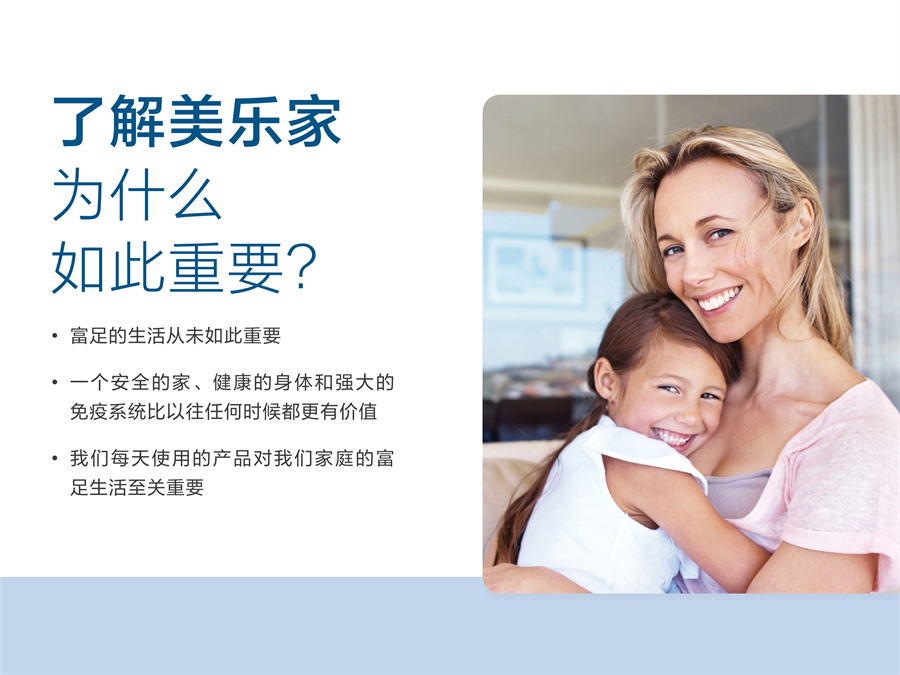 了解美乐家
为什么
如此重要?

• 富足的生活从未如此重要

• 一个安全的家、健康的身体和强大的免疫系统比以往任何时候都更有价值

• 我们每天使用的产品对我们家庭的富足生活至关重要